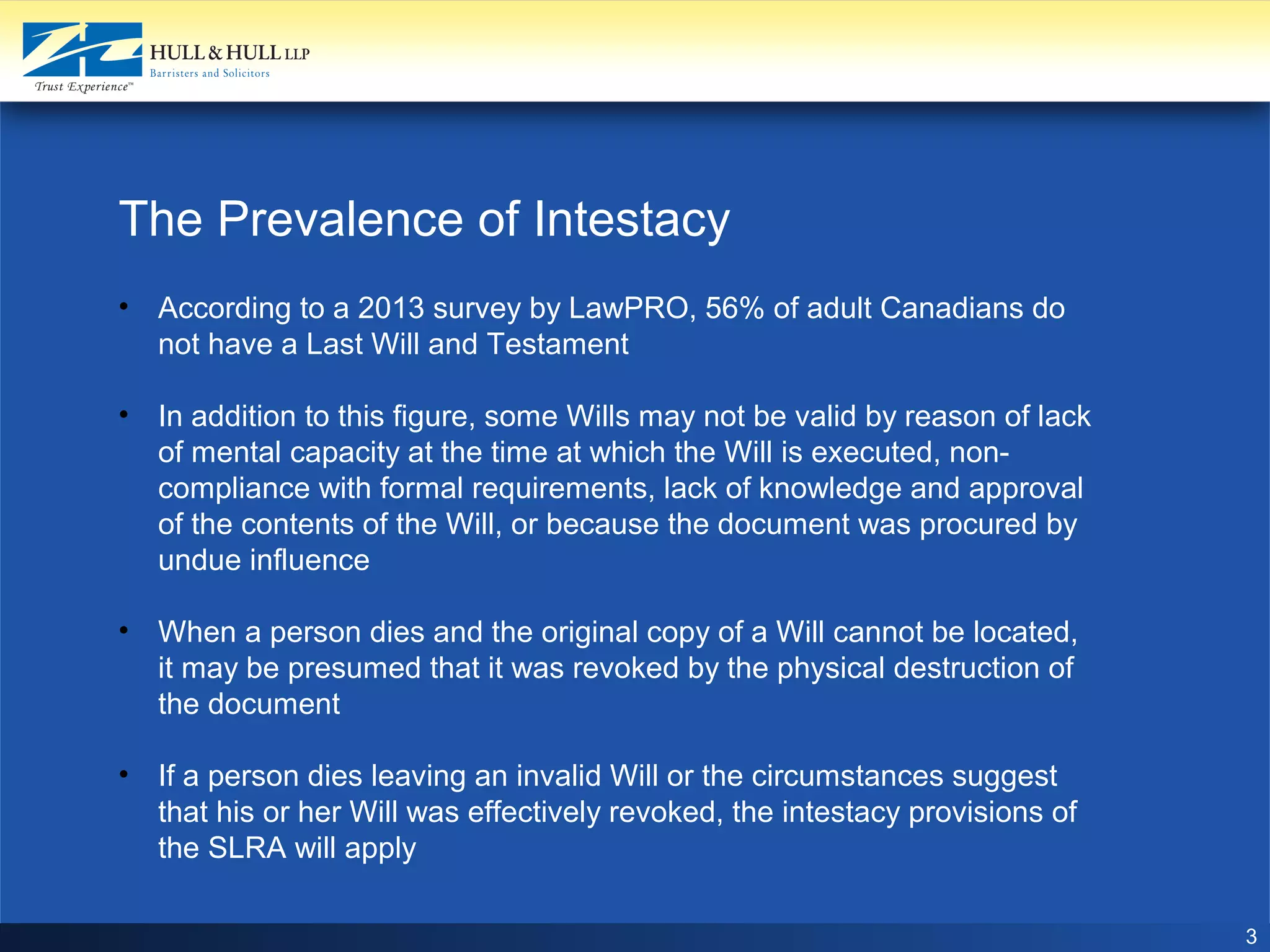 HULL & HULL LLP
Barristers and Solicitors
Trust Experience™

The Prevalence of Intestacy

• According to a 2013 survey by LawPRO, 56% of adult Canadians do not have a Last Will and Testament

• In addition to this figure, some Wills may not be valid by reason of lack of mental capacity at the time at which the Will is executed, non-compliance with formal requirements, lack of knowledge and approval of the contents of the Will, or because the document was procured by undue influence

• When a person dies and the original copy of a Will cannot be located, it may be presumed that it was revoked by the physical destruction of the document

• If a person dies leaving an invalid Will or the circumstances suggest that his or her Will was effectively revoked, the intestacy provisions of the SLRA will apply

3